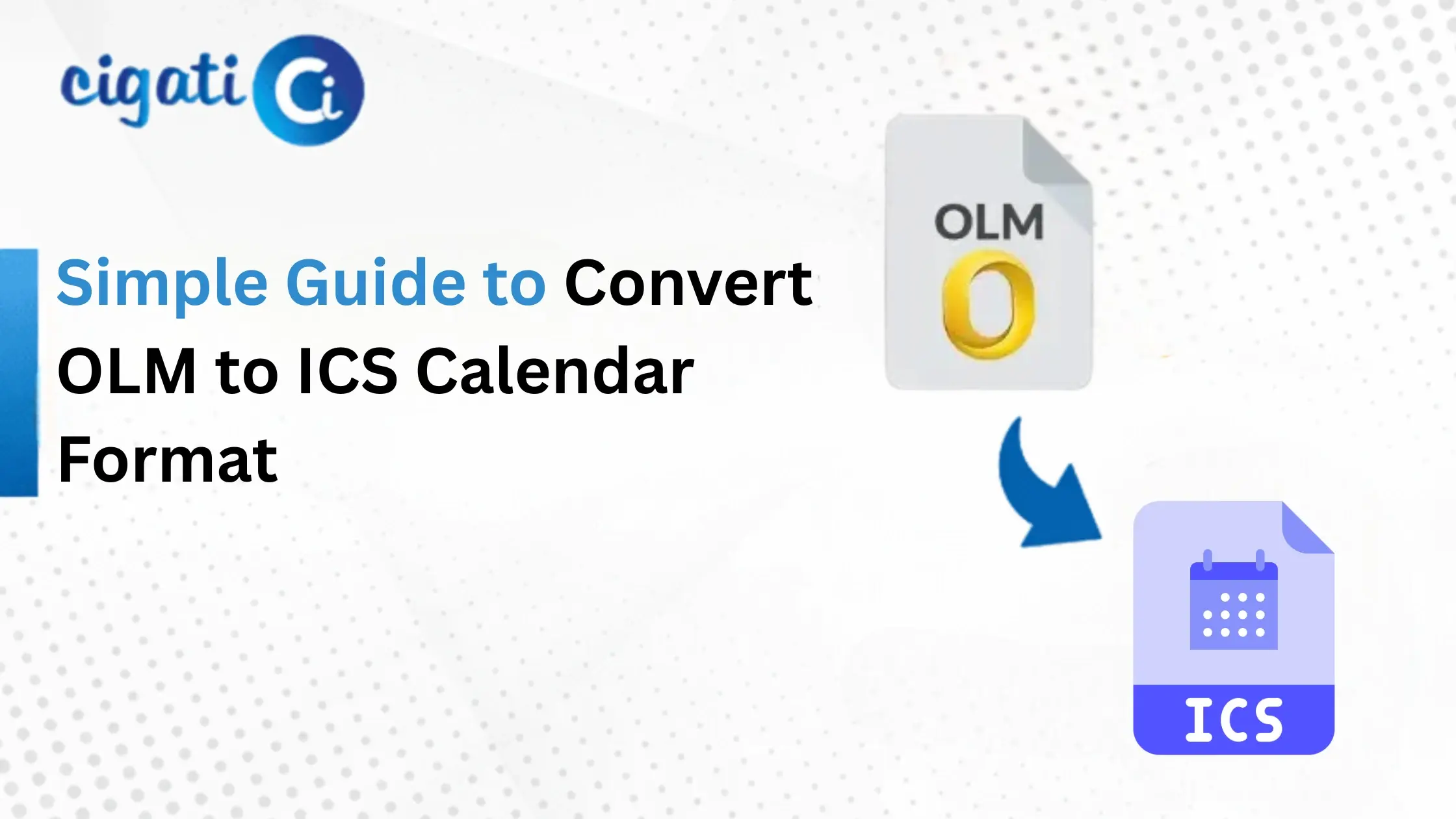 cigati Ci

Simple Guide to Convert OLM to ICS Calendar Format

OLM

ICS